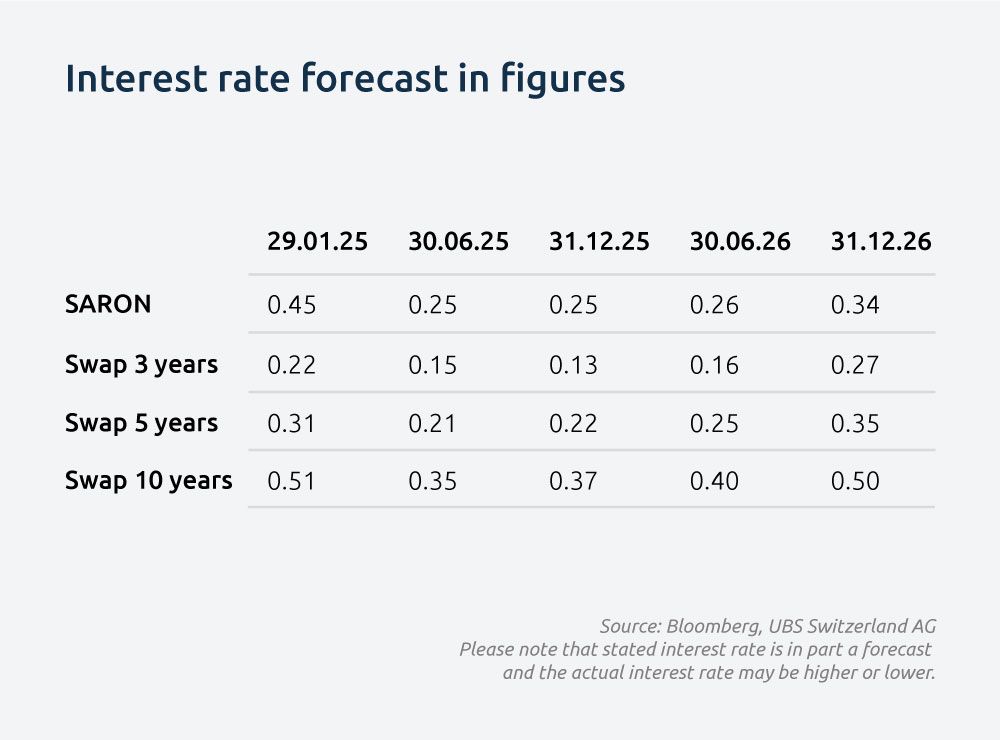 Interest rate forecast in figures

| | 29.01.25 | 30.06.25 | 31.12.25 | 30.06.26 | 31.12.26 |
|---|---|---|---|---|---|
| SARON | 0.45 | 0.25 | 0.25 | 0.26 | 0.34 |
| Swap 3 years | 0.22 | 0.15 | 0.13 | 0.16 | 0.27 |
| Swap 5 years | 0.31 | 0.21 | 0.22 | 0.25 | 0.35 |
| Swap 10 years | 0.51 | 0.35 | 0.37 | 0.40 | 0.50 |

Source: Bloomberg, UBS Switzerland AG
Please note that stated interest rate is in part a forecast and the actual interest rate may be higher or lower.